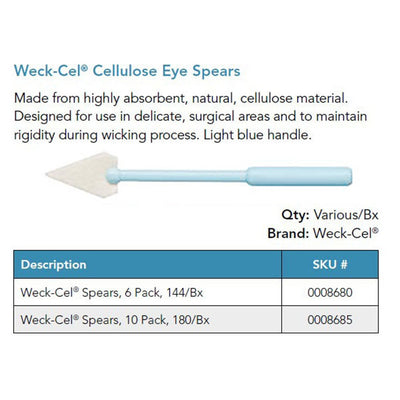 Weck-Cel® Cellulose Eye Spears

Made from highly absorbent, natural, cellulose material. Designed for use in delicate, surgical areas and to maintain rigidity during wicking process. Light blue handle.

Qty: Various/Bx
Brand: Weck-Cel®

| Description | SKU # |
|---|---|
| Weck-Cel® Spears, 6 Pack, 144/Bx | 0008680 |
| Weck-Cel® Spears, 10 Pack, 180/Bx | 0008685 |